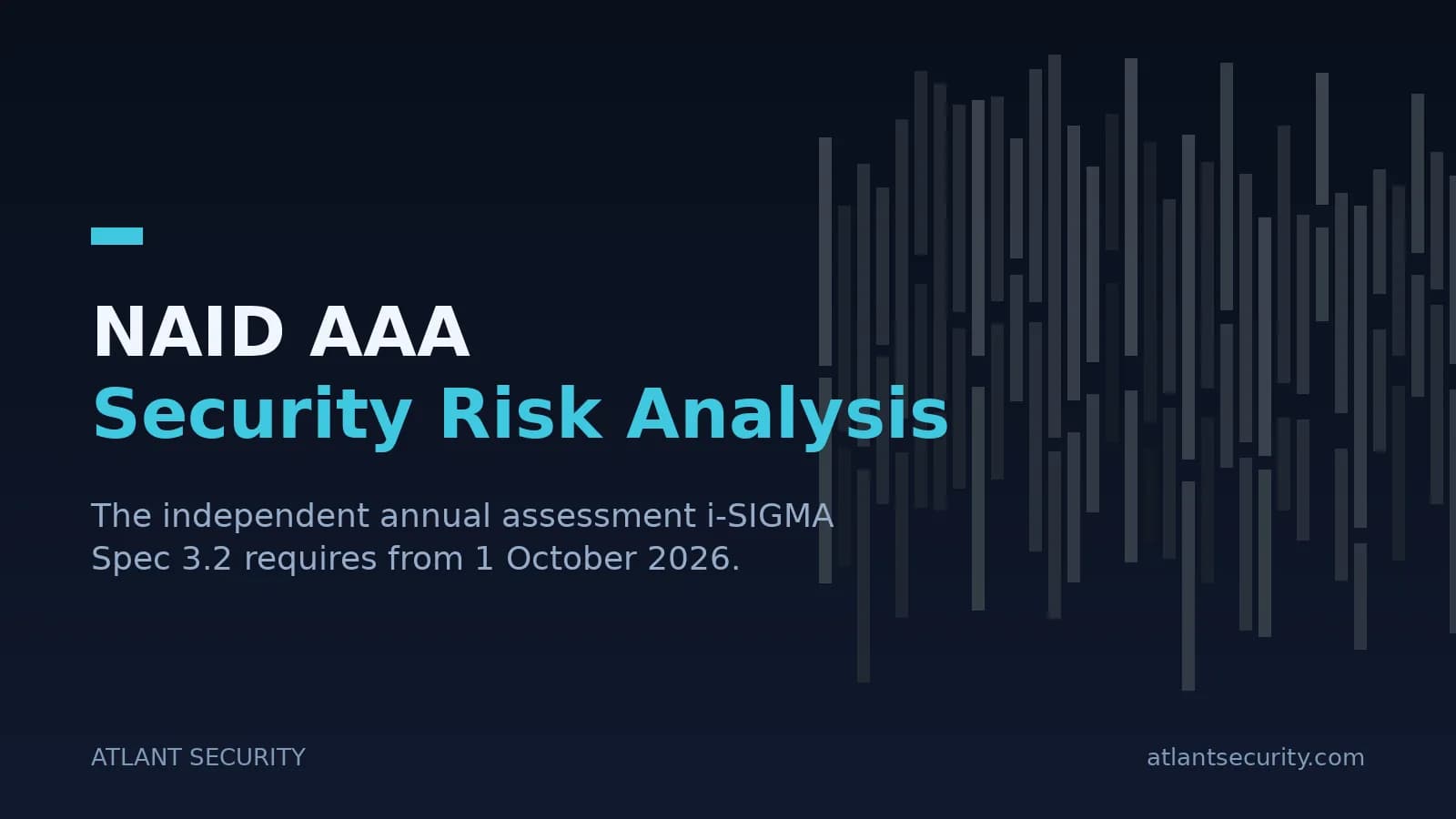 NAID AAA
Security Risk Analysis

The independent annual assessment i-SIGMA Spec 3.2 requires from 1 October 2026.

ATLANT SECURITY

atlantsecurity.com